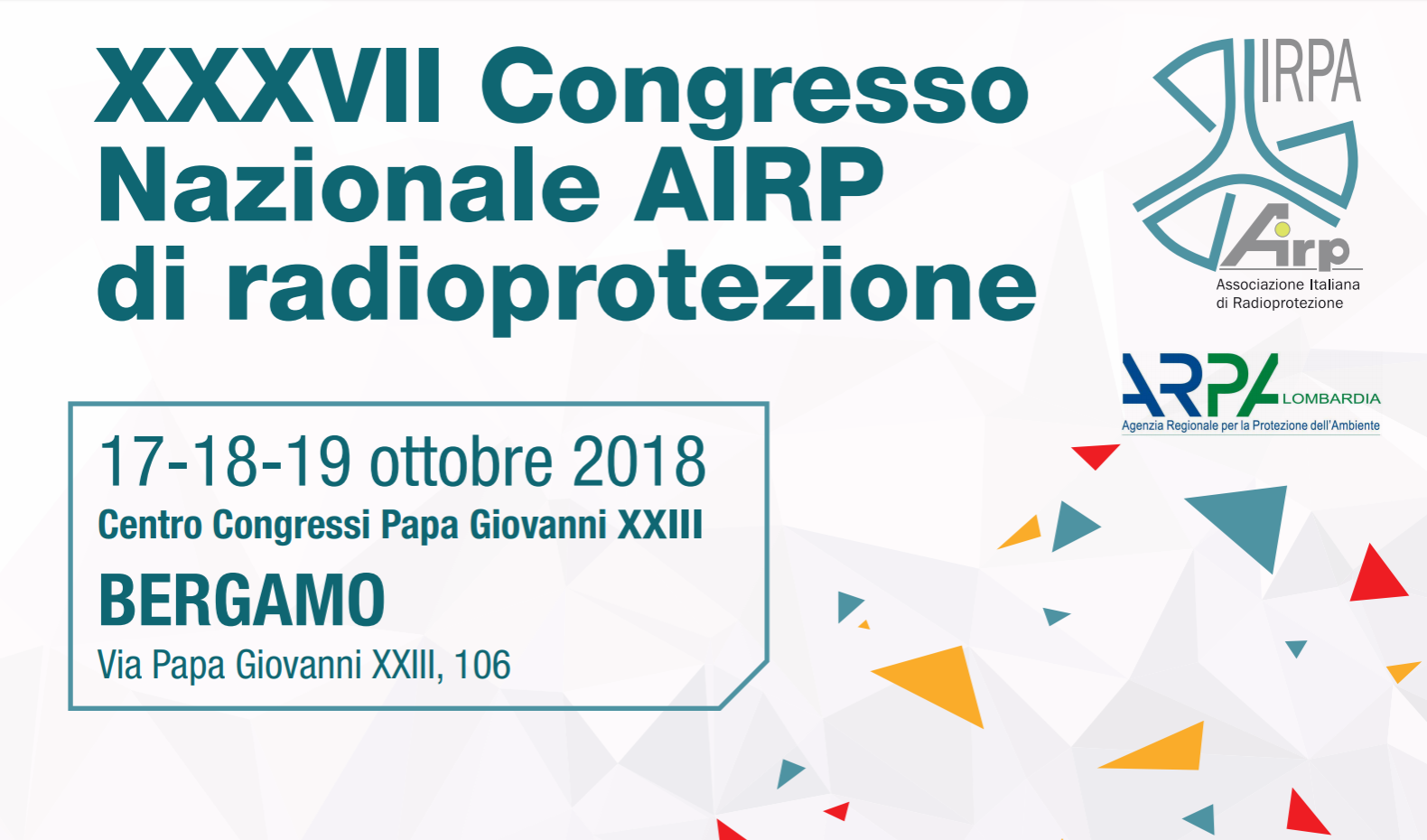 XXXVII Congresso Nazionale AIRP di radioprotezione

IRPA

Airp
Associazione Italiana di Radioprotezione

ARPA LOMBARDIA
Agenzia Regionale per la Protezione dell'Ambiente

17-18-19 ottobre 2018
Centro Congressi Papa Giovanni XXIII
BERGAMO
Via Papa Giovanni XXIII, 106